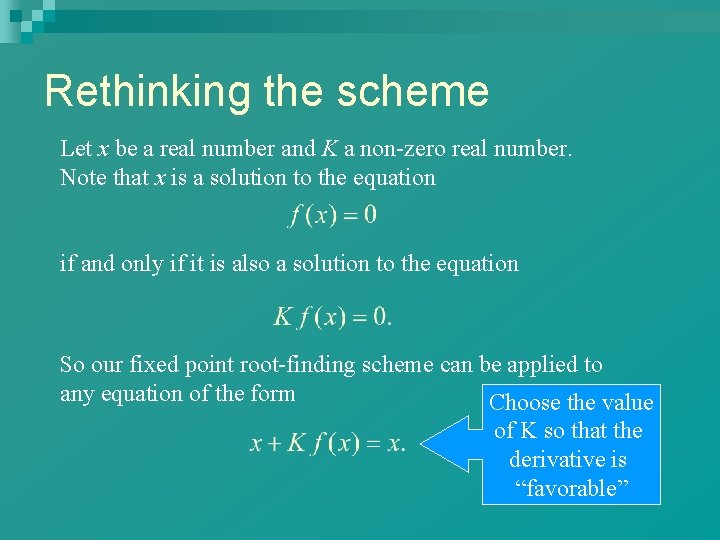 Rethinking the scheme

Let $x$ be a real number and $K$ a non-zero real number. Note that $x$ is a solution to the equation

$f(x) = 0$

if and only if it is also a solution to the equation

$K f(x) = 0.$

So our fixed point root-finding scheme can be applied to any equation of the form

$x + K f(x) = x.$

Choose the value of K so that the derivative is “favorable”